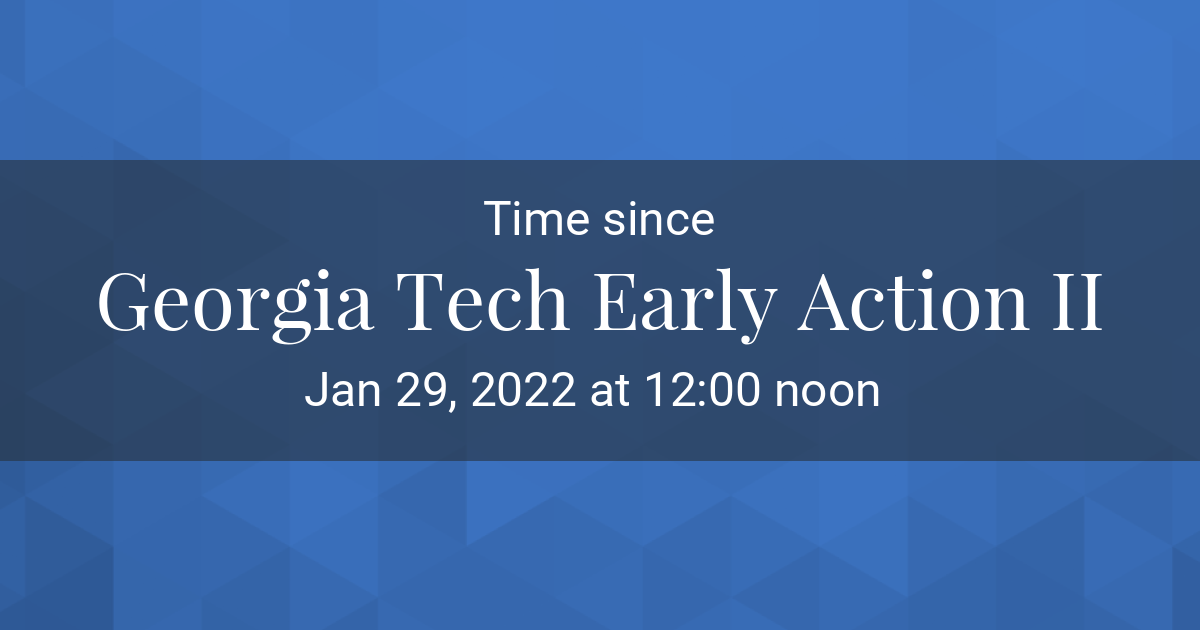 Time since
Georgia Tech Early Action II
Jan 29, 2022 at 12:00 noon